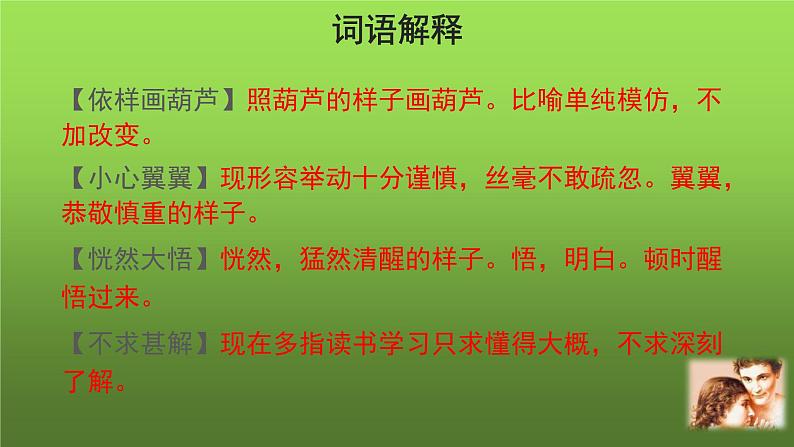 词语解释

【依样画葫芦】照葫芦的样子画葫芦。比喻单纯模仿，不加改变。

【小心翼翼】现形容举动十分谨慎，丝毫不敢疏忽。翼翼，恭敬慎重的样子。

【恍然大悟】恍然，猛然清醒的样子。悟，明白。顿时醒悟过来。

【不求甚解】现在多指读书学习只求懂得大概，不求深刻了解。